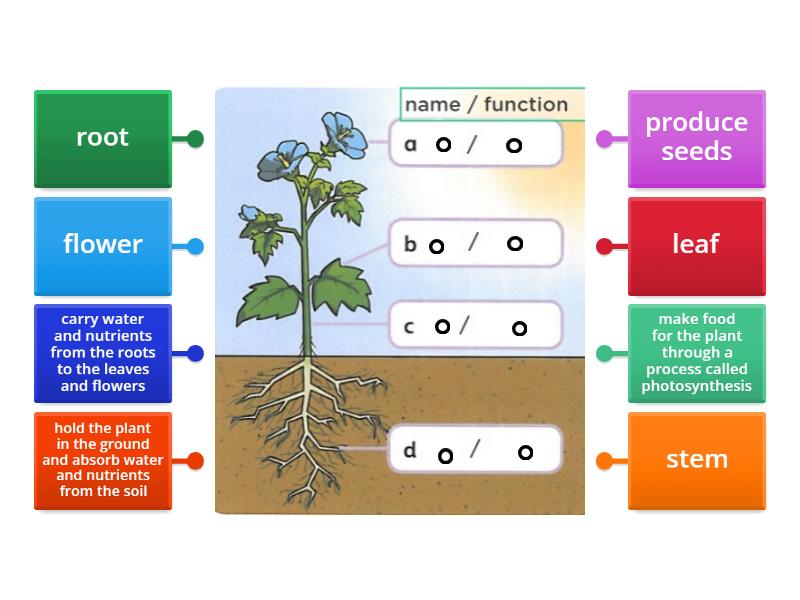 root

flower

carry water and nutrients from the roots to the leaves and flowers

hold the plant in the ground and absorb water and nutrients from the soil

name / function

a /

b /

c /

d /

produce seeds

leaf

make food for the plant through a process called photosynthesis

stem